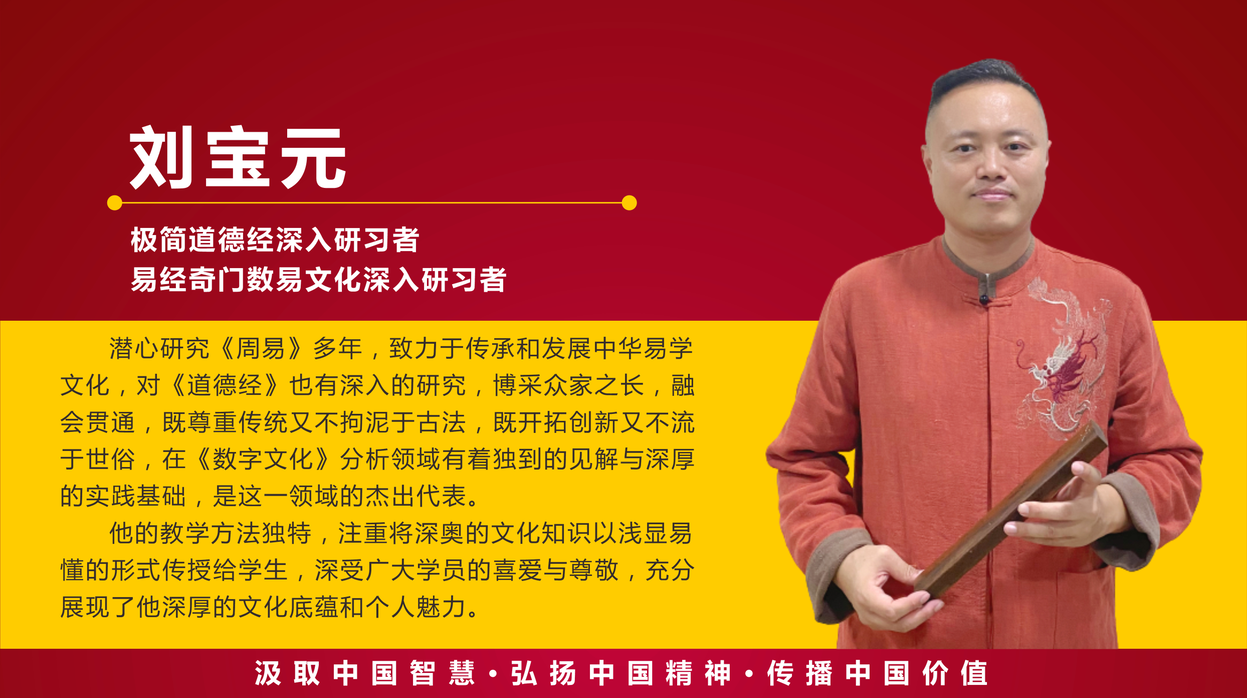 刘宝元

极简道德经深入研习者
易经奇门数易文化深入研习者

潜心研究《周易》多年，致力于传承和发展中华易学文化，对《道德经》也有深入的研究，博采众家之长，融会贯通，既尊重传统又不拘泥于古法，既开拓创新又不流于世俗，在《数字文化》分析领域有着独到的见解与深厚的实践基础，是这一领域的杰出代表。

他的教学方法独特，注重将深奥的文化知识以浅显易懂的形式传授给学生，深受广大学员的喜爱与尊敬，充分展现了他深厚的文化底蕴和个人魅力。

汲取中国智慧·弘扬中国精神·传播中国价值